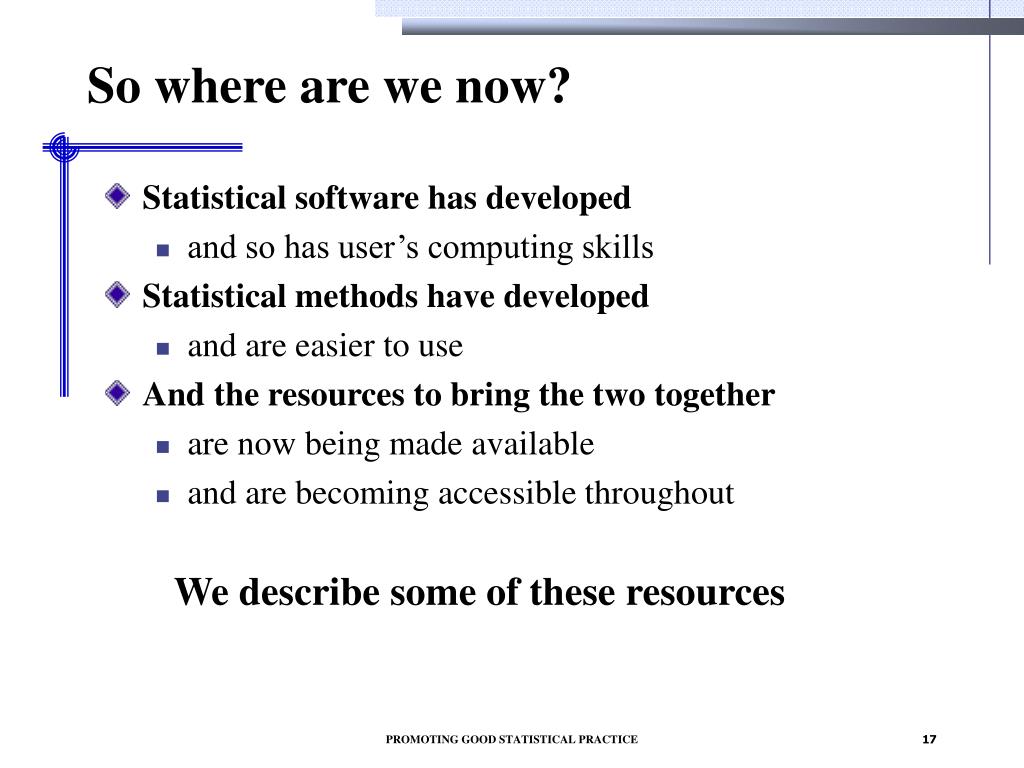 So where are we now?

Statistical software has developed

and so has user’s computing skills

Statistical methods have developed

and are easier to use

And the resources to bring the two together

are now being made available

and are becoming accessible throughout

We describe some of these resources

PROMOTING GOOD STATISTICAL PRACTICE

17